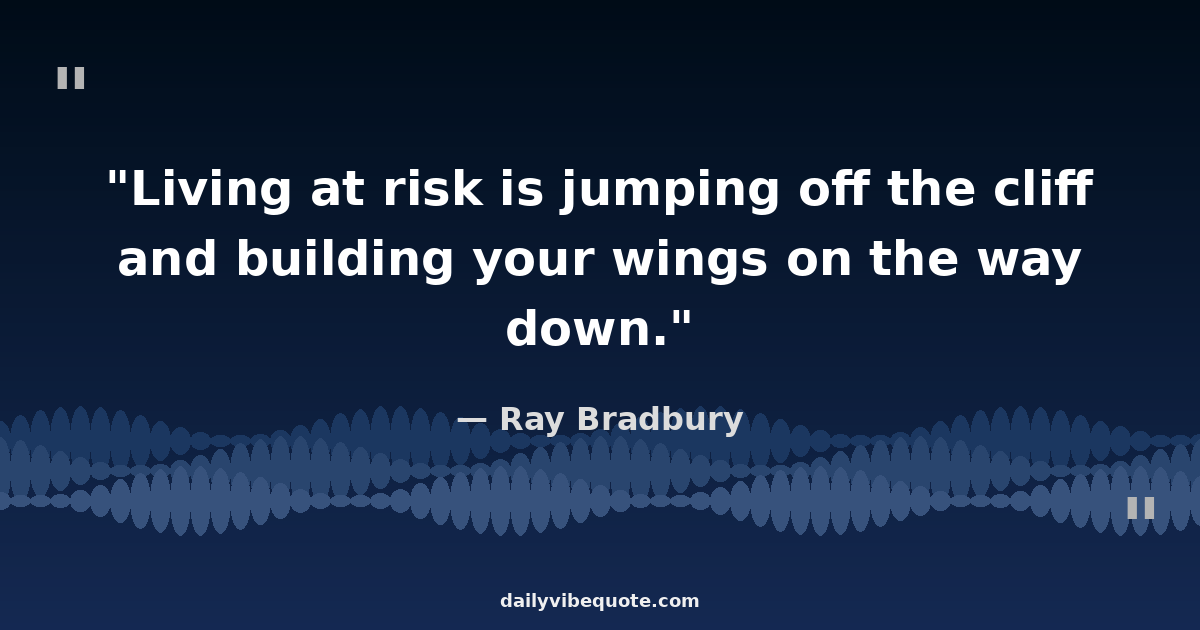 "

"Living at risk is jumping off the cliff and building your wings on the way down."

— Ray Bradbury

"

dailyvibequote.com